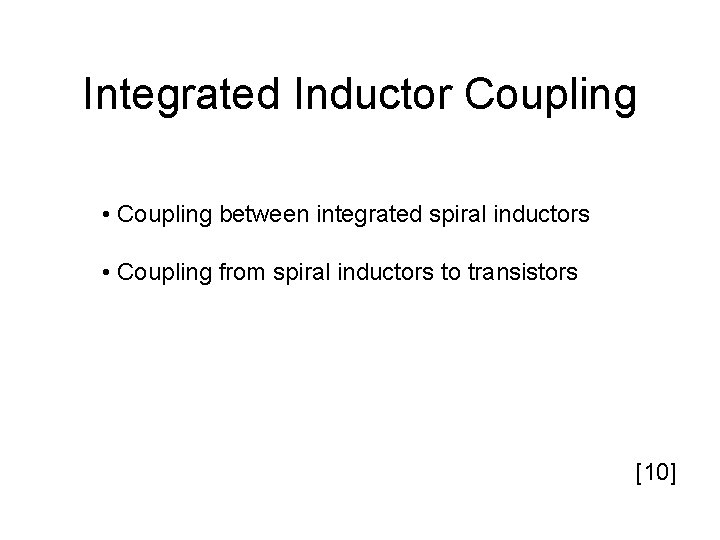 Integrated Inductor Coupling

• Coupling between integrated spiral inductors

• Coupling from spiral inductors to transistors

[10]